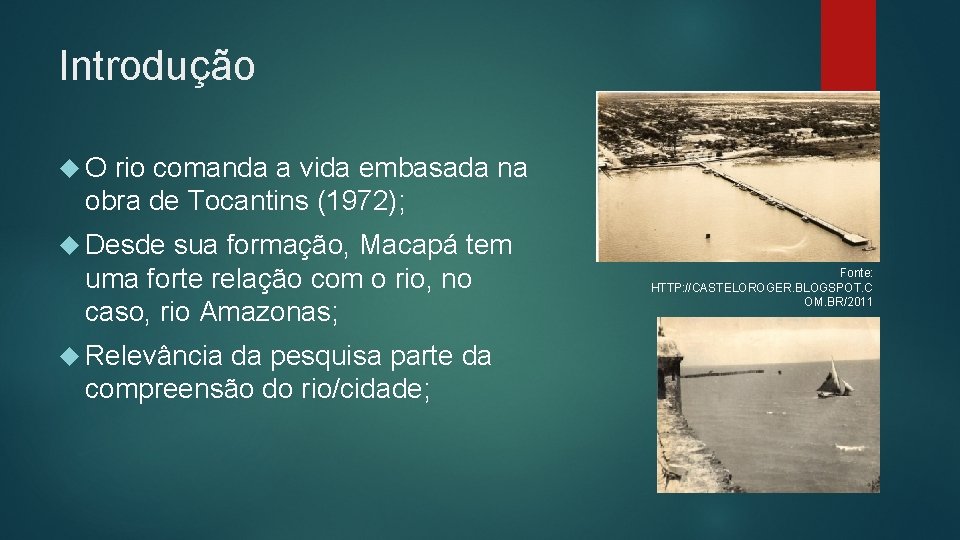 Introdução

O rio comanda a vida embasada na obra de Tocantins (1972);

Desde sua formação, Macapá tem uma forte relação com o rio, no caso, rio Amazonas;

Relevância da pesquisa parte da compreensão do rio/cidade;

Fonte: HTTP://CASTELOROGER.BLOGSPOT.COM.BR/2011